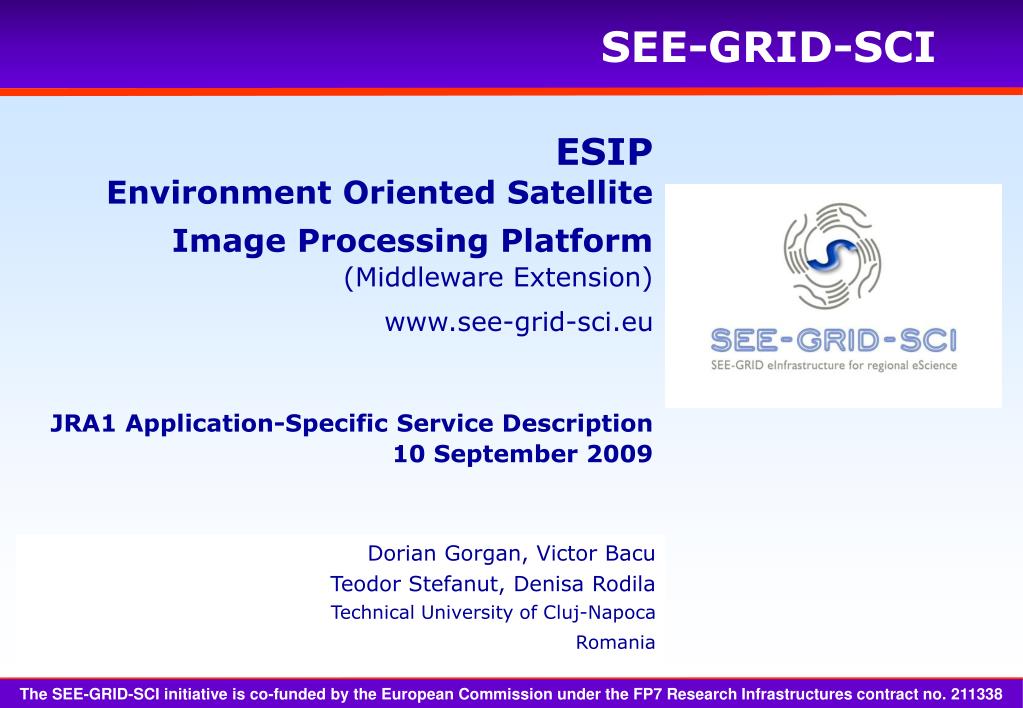 SEE-GRID-SCI

ESIP
Environment Oriented Satellite Image Processing Platform
(Middleware Extension)
www.see-grid-sci.eu

SEE-GRID-SCI
SEE-GRID eInfrastructure for regional eScience

JRA1 Application-Specific Service Description
10 September 2009

Dorian Gorgan, Victor Bacu
Teodor Stefanut, Denisa Rodila
Technical University of Cluj-Napoca
Romania

The SEE-GRID-SCI initiative is co-funded by the European Commission under the FP7 Research Infrastructures contract no. 211338